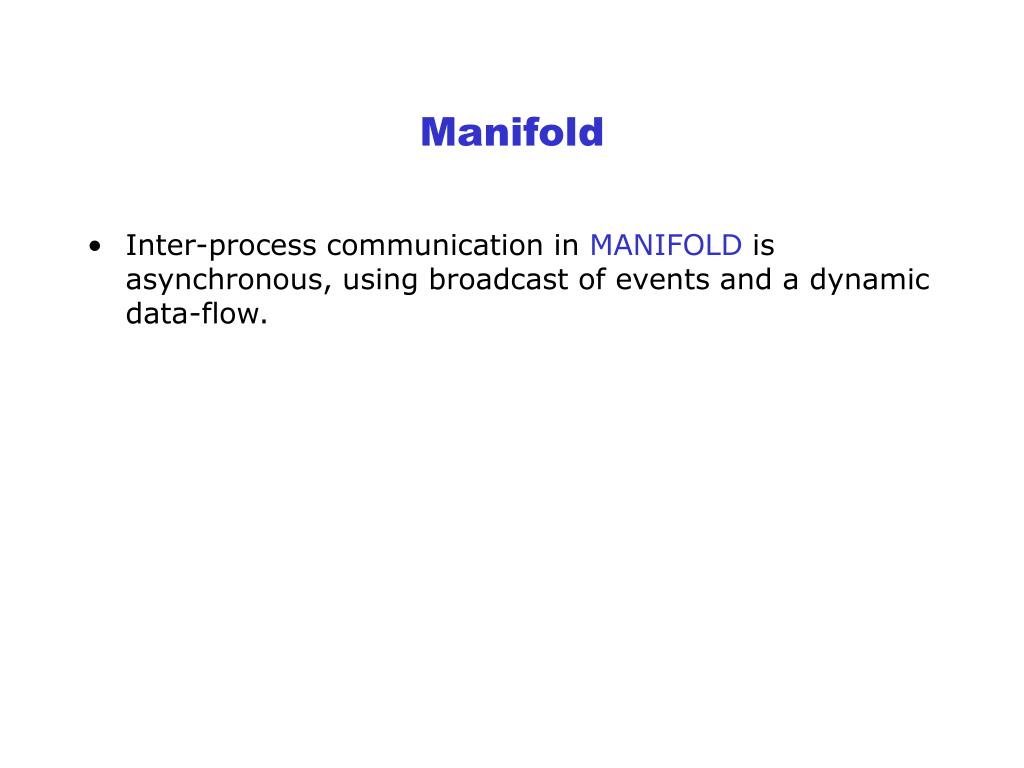 Manifold

• Inter-process communication in MANIFOLD is asynchronous, using broadcast of events and a dynamic data-flow.